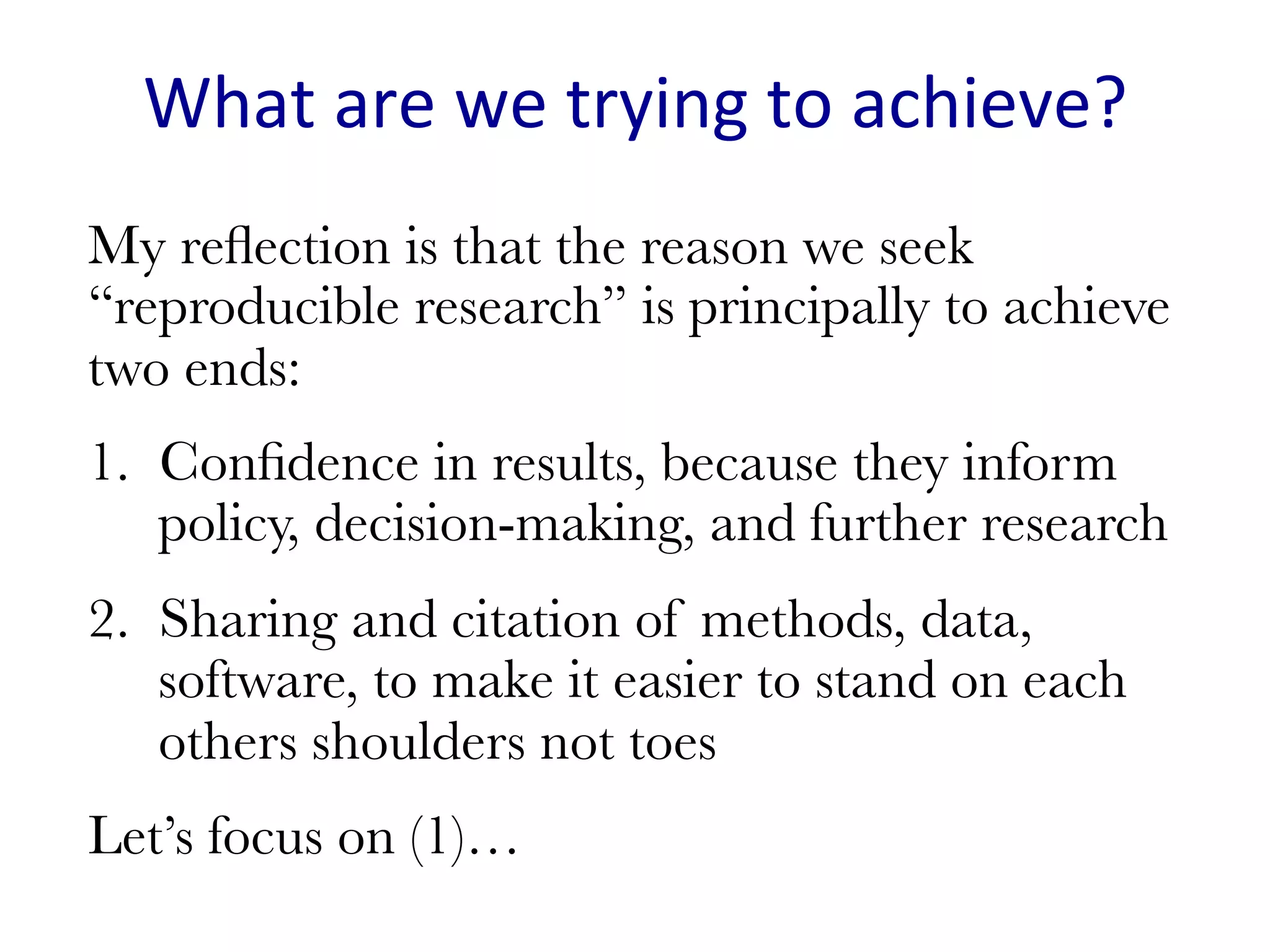 What are we trying to achieve?

My reflection is that the reason we seek “reproducible research” is principally to achieve two ends:

1. Confidence in results, because they inform policy, decision-making, and further research

2. Sharing and citation of methods, data, software, to make it easier to stand on each others shoulders not toes

Let’s focus on (1)…